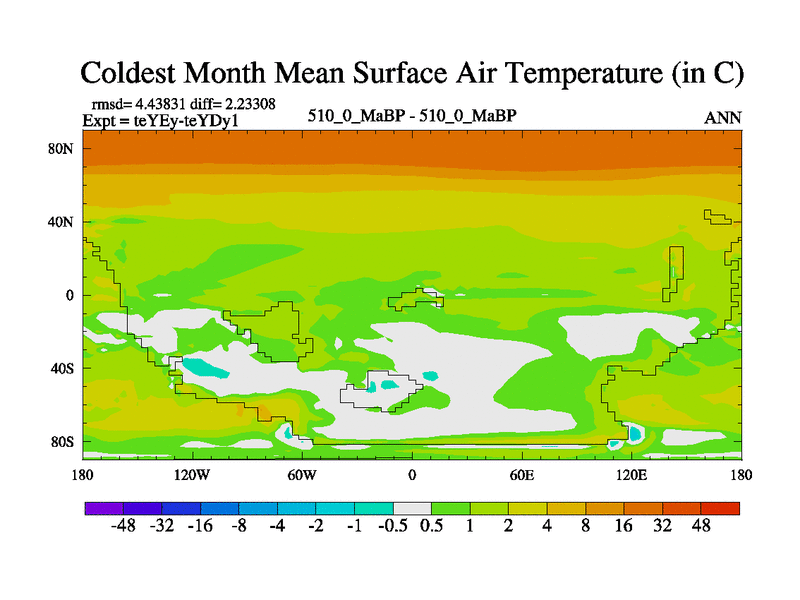 Coldest Month Mean Surface Air Temperature (in C)

rmsd= 4.43831 diff= 2.23308
Expt = teYEy-teYDy1

510_0_MaBP - 510_0_MaBP

ANN

80N
40N
0
40S
80S

180 120W 60W 0 60E 120E 180

-48 -32 -16 -8 -4 -2 -1 -0.5 0.5 1 2 4 8 16 32 48